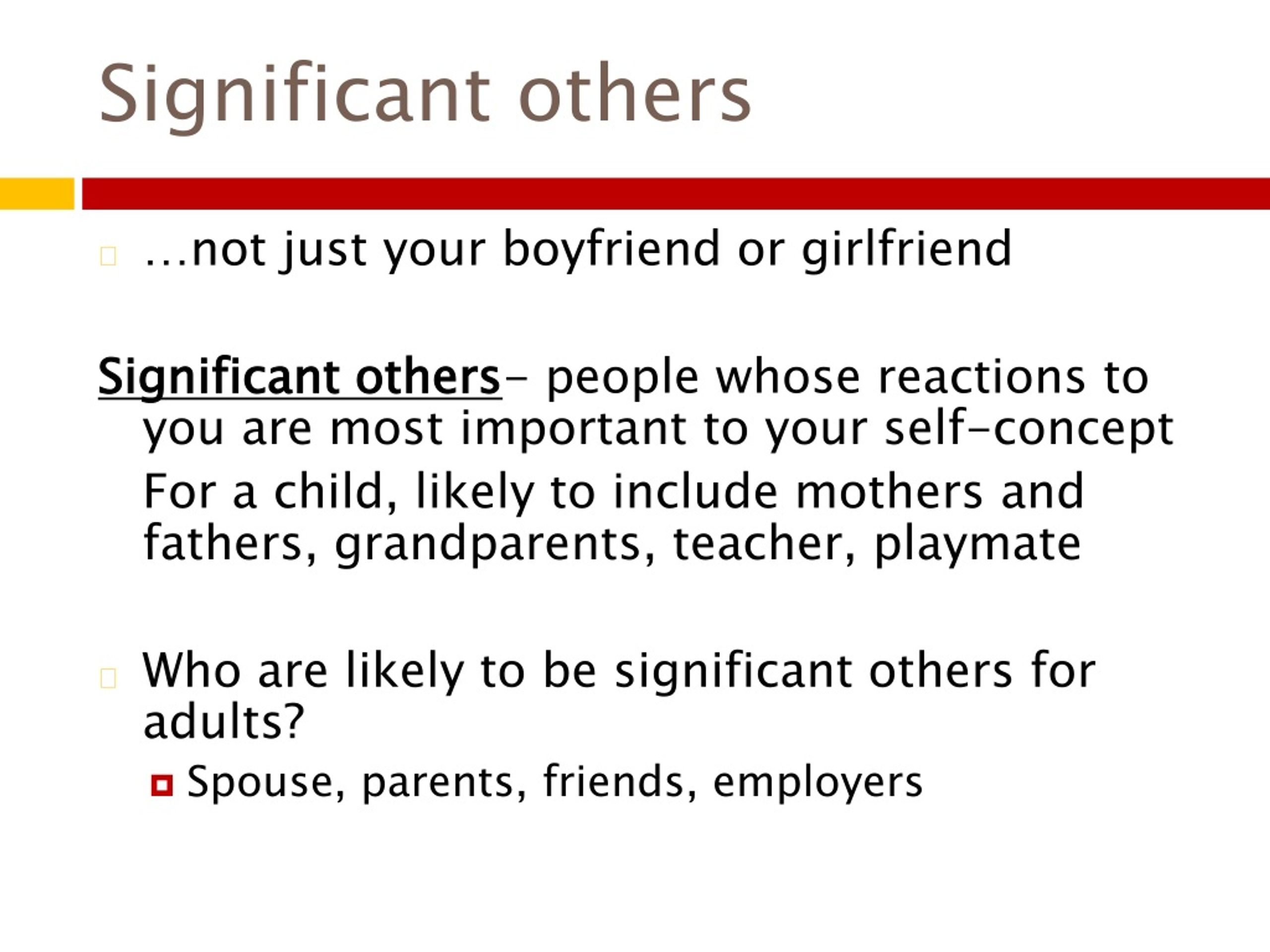 Significant others

…not just your boyfriend or girlfriend

Significant others- people whose reactions to you are most important to your self-concept

For a child, likely to include mothers and fathers, grandparents, teacher, playmate

Who are likely to be significant others for adults?

Spouse, parents, friends, employers